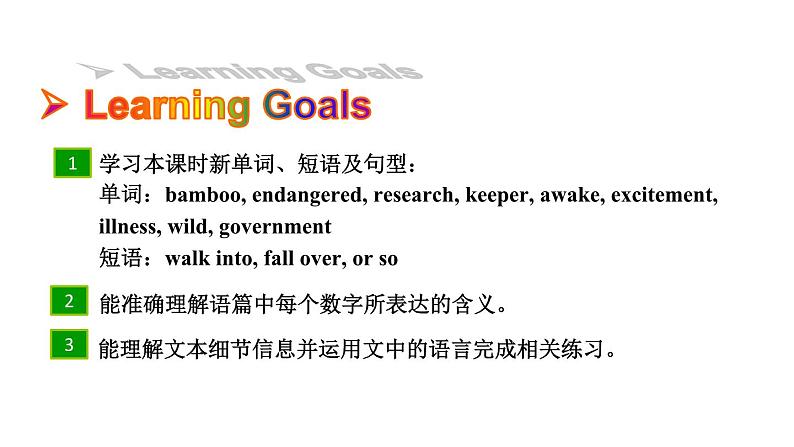 Learning Goals

Learning Goals

1 学习本课时新单词、短语及句型：
单词：bamboo, endangered, research, keeper, awake, excitement, illness, wild, government
短语：walk into, fall over, or so

2 能准确理解语篇中每个数字所表达的含义。

3 能理解文本细节信息并运用文中的语言完成相关练习。